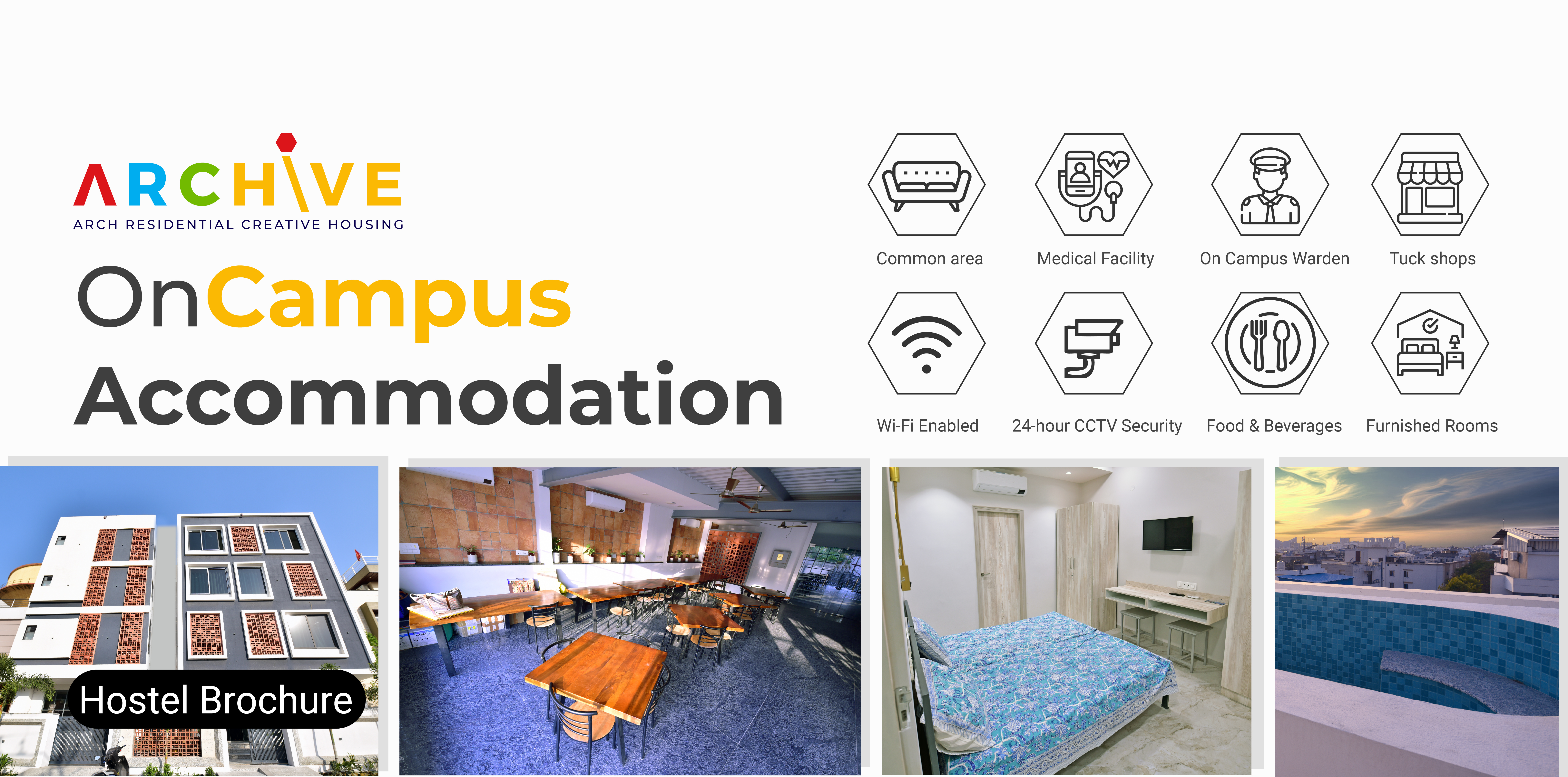 ARCHIVE
ARCH RESIDENTIAL CREATIVE HOUSING

OnCampus Accommodation

Common area
Medical Facility
On Campus Warden
Tuck shops
Wi-Fi Enabled
24-hour CCTV Security
Food & Beverages
Furnished Rooms

Hostel Brochure